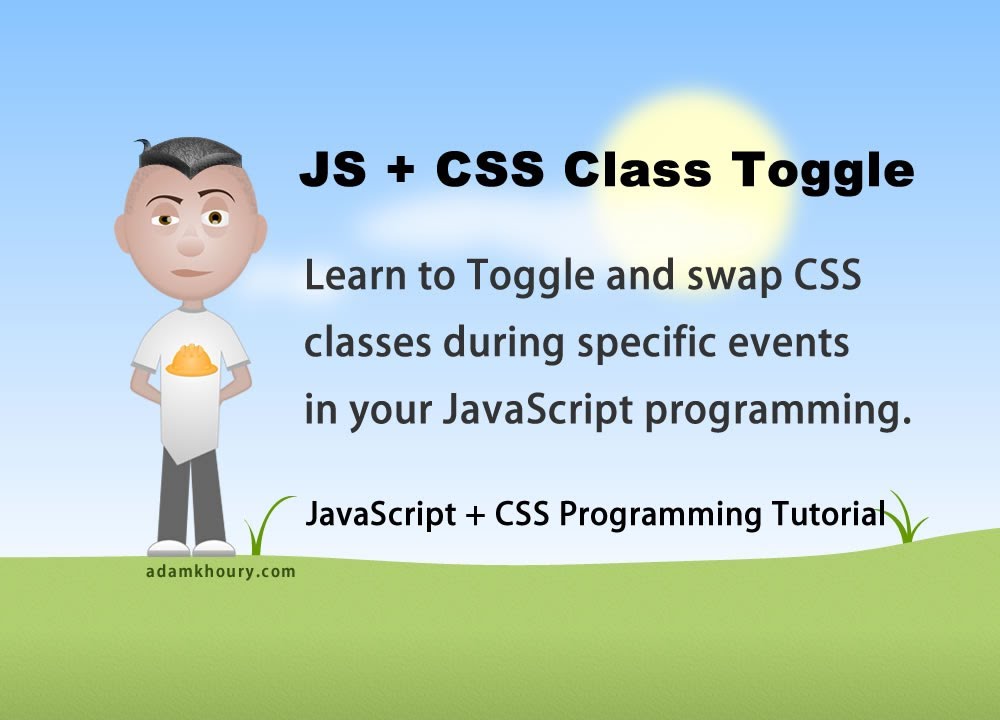 JS + CSS Class Toggle

Learn to Toggle and swap CSS classes during specific events in your JavaScript programming.

JavaScript + CSS Programming Tutorial

adamkhoury.com